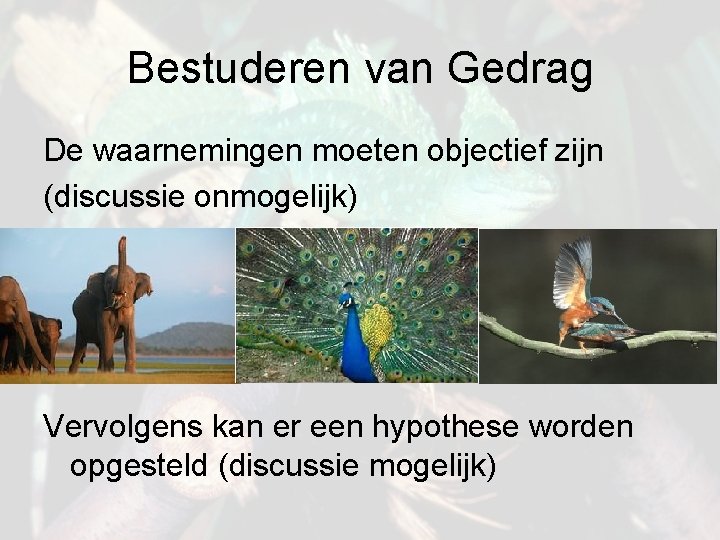 Bestuderen van Gedrag

De waarnemingen moeten objectief zijn (discussie onmogelijk)

Vervolgens kan er een hypothese worden opgesteld (discussie mogelijk)